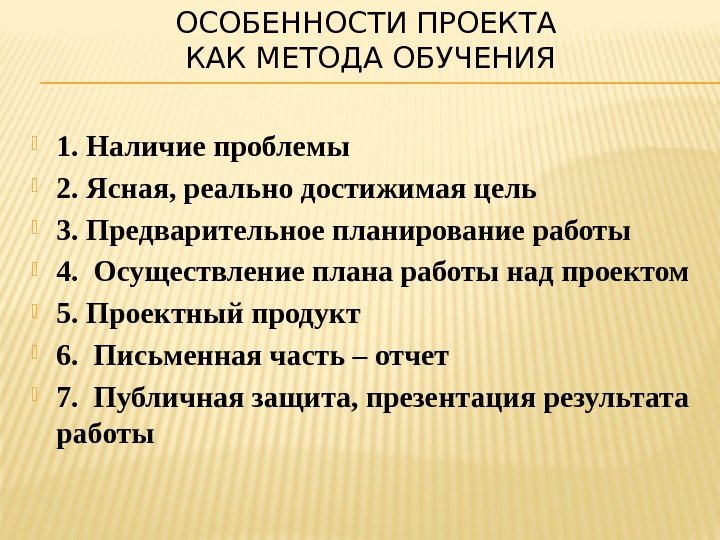 ОСОБЕННОСТИ ПРОЕКТА
КАК МЕТОДА ОБУЧЕНИЯ

1. Наличие проблемы
2. Ясная, реально достижимая цель
3. Предварительное планирование работы
4. Осуществление плана работы над проектом
5. Проектный продукт
6. Письменная часть – отчет
7. Публичная защита, презентация результата работы